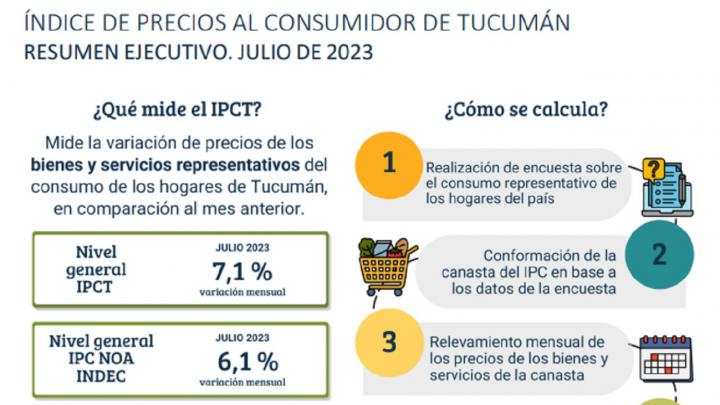 ÍNDICE DE PRECIOS AL CONSUMIDOR DE TUCUMÁN
RESUMEN EJECUTIVO. JULIO DE 2023

¿Qué mide el IPCT?

Mide la variación de precios de los bienes y servicios representativos del consumo de los hogares de Tucumán, en comparación al mes anterior.

Nivel general IPCT
JULIO 2023
7,1 %
variación mensual

Nivel general IPC NOA INDEC
JULIO 2023
6,1 %
variación mensual

¿Cómo se calcula?

1
Realización de encuesta sobre el consumo representativo de los hogares del país

2
Conformación de la canasta del IPC en base a los datos de la encuesta

3
Relevamiento mensual de los precios de los bienes y servicios de la canasta